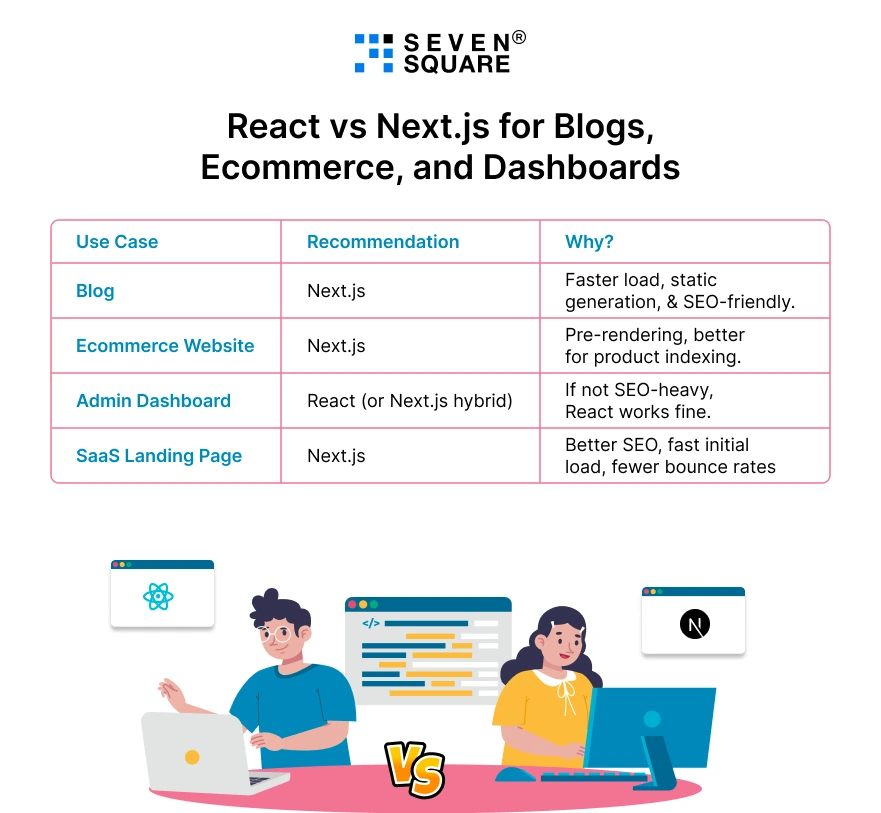 SEVEN® SQUARE

React vs Next.js for Blogs, Ecommerce, and Dashboards

| Use Case | Recommendation | Why? |
|---|---|---|
| Blog | Next.js | Faster load, static generation, & SEO-friendly. |
| Ecommerce Website | Next.js | Pre-rendering, better for product indexing. |
| Admin Dashboard | React (or Next.js hybrid) | If not SEO-heavy, React works fine. |
| SaaS Landing Page | Next.js | Better SEO, fast initial load, fewer bounce rates |

</>

N

VS